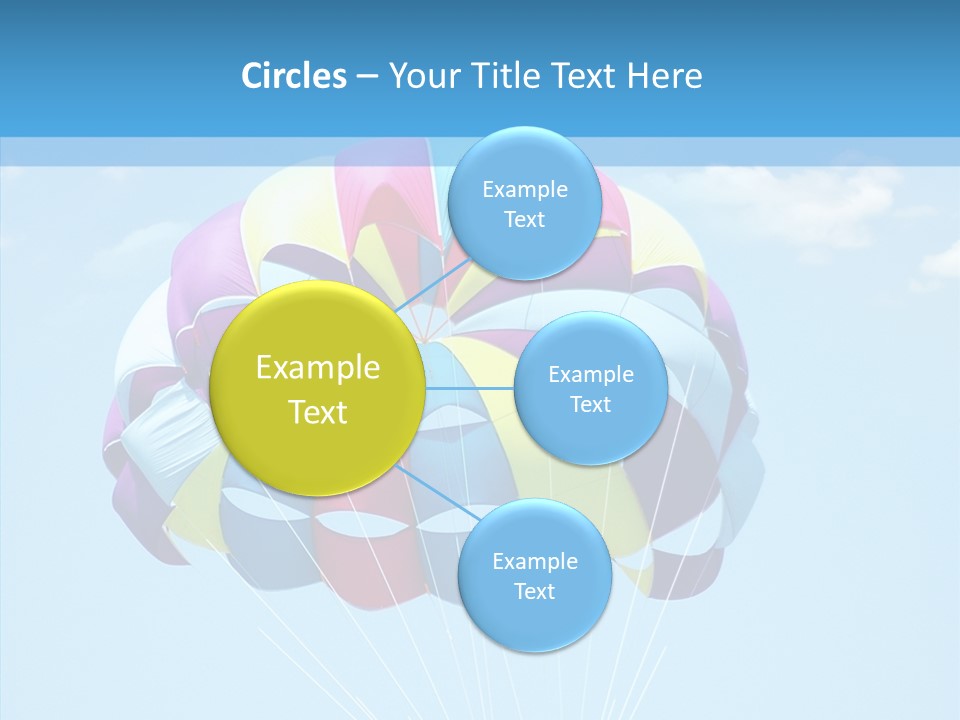 Circles – Your Title Text Here

Example Text

Example Text

Example Text

Example Text